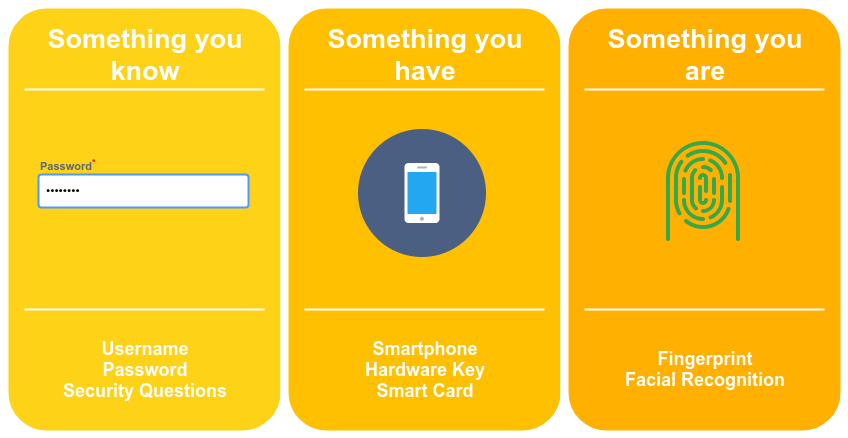 Something you know

Password*

••••••••

Username
Password
Security Questions

Something you have

Smartphone
Hardware Key
Smart Card

Something you are

Fingerprint
Facial Recognition